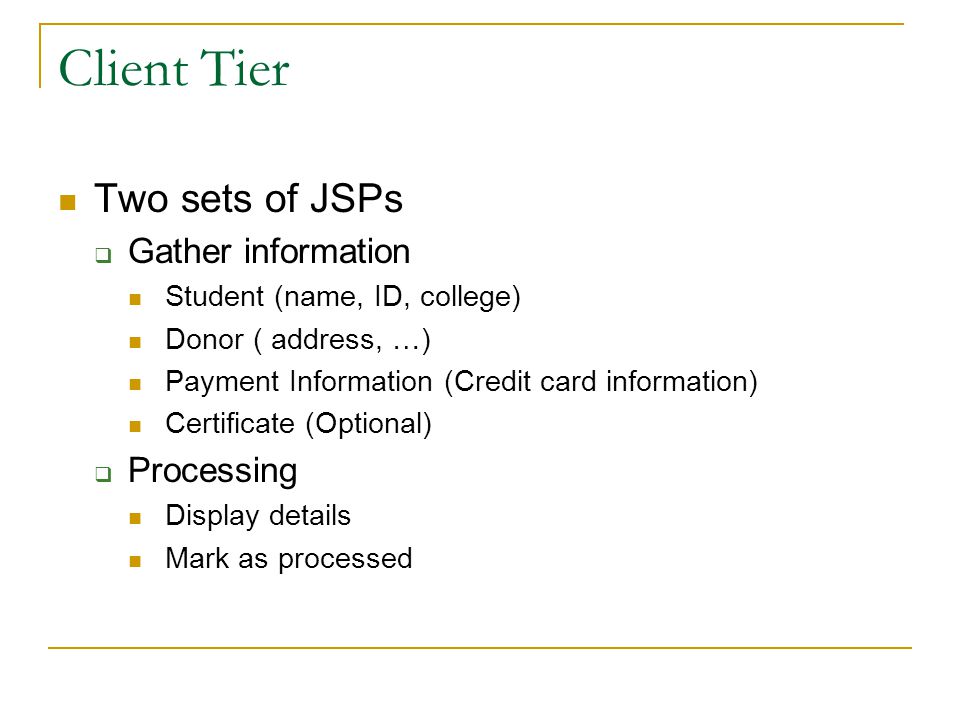 Client Tier

- Two sets of JSPs
  - Gather information
    - Student (name, ID, college)
    - Donor ( address, …)
    - Payment Information (Credit card information)
    - Certificate (Optional)
  - Processing
    - Display details
    - Mark as processed